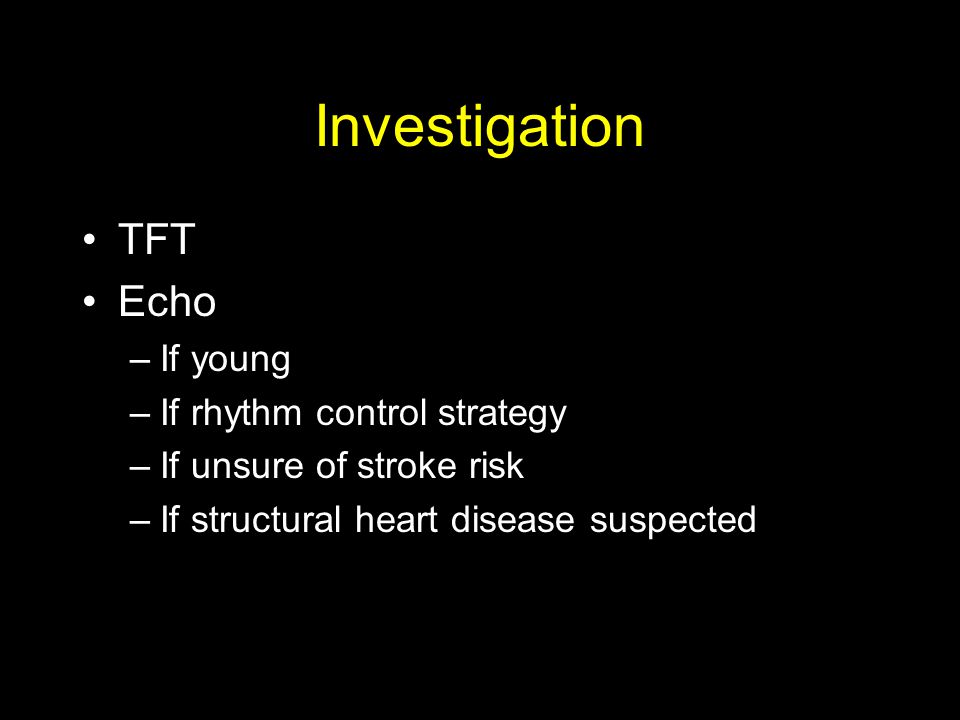 Investigation

• TFT
• Echo
– If young
– If rhythm control strategy
– If unsure of stroke risk
– If structural heart disease suspected